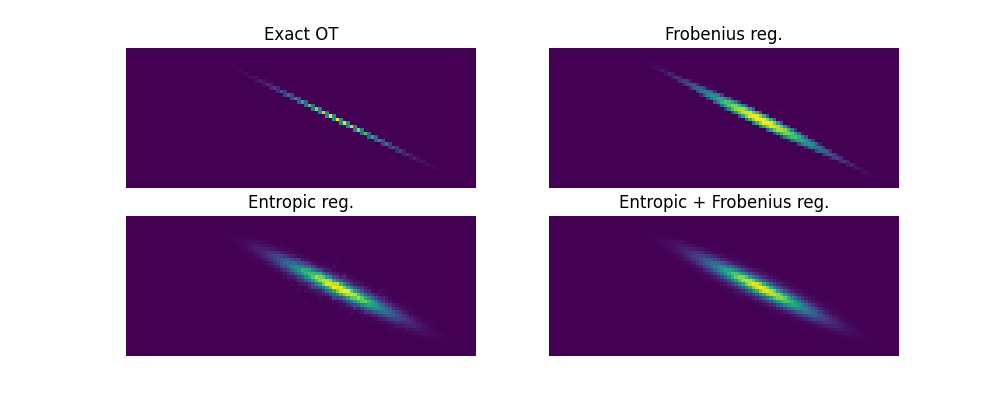 Exact OT

Frobenius reg.

Entropic reg.

Entropic + Frobenius reg.